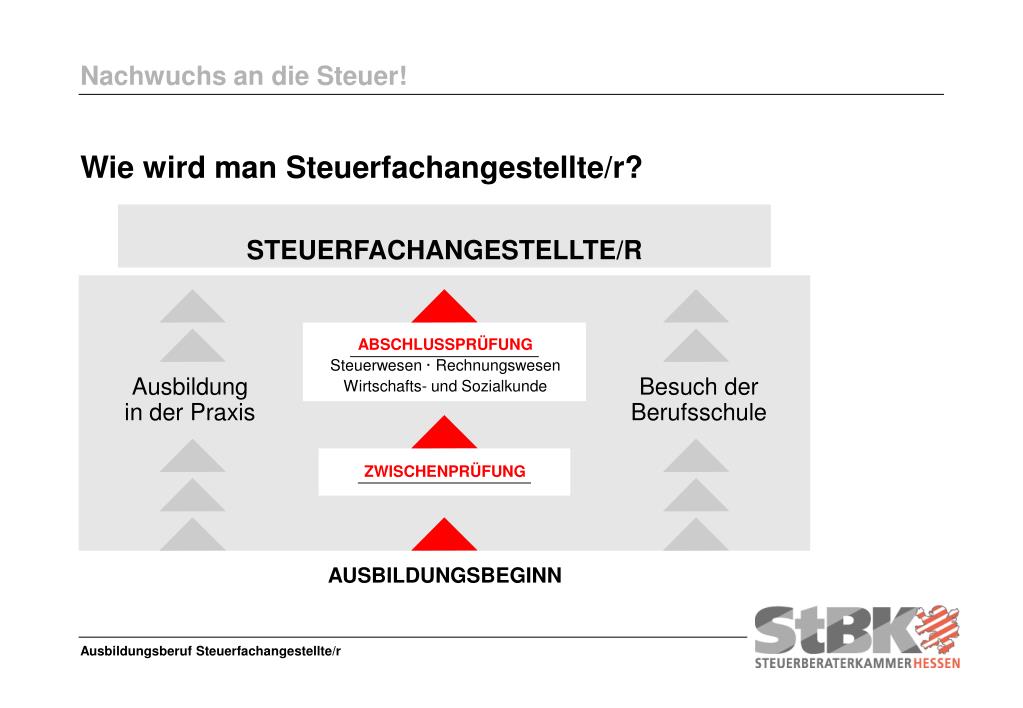 Nachwuchs an die Steuer!

Wie wird man Steuerfachangestellte/r?

STEUERFACHANGESTELLTE/R

Ausbildung in der Praxis

ABSCHLUSSPRÜFUNG
Steuerwesen · Rechnungswesen
Wirtschafts- und Sozialkunde

ZWISCHENPRÜFUNG

Besuch der Berufsschule

AUSBILDUNGSBEGINN

Ausbildungsberuf Steuerfachangestellte/r

StBK
STEUERBERATERKAMMERHESSEN